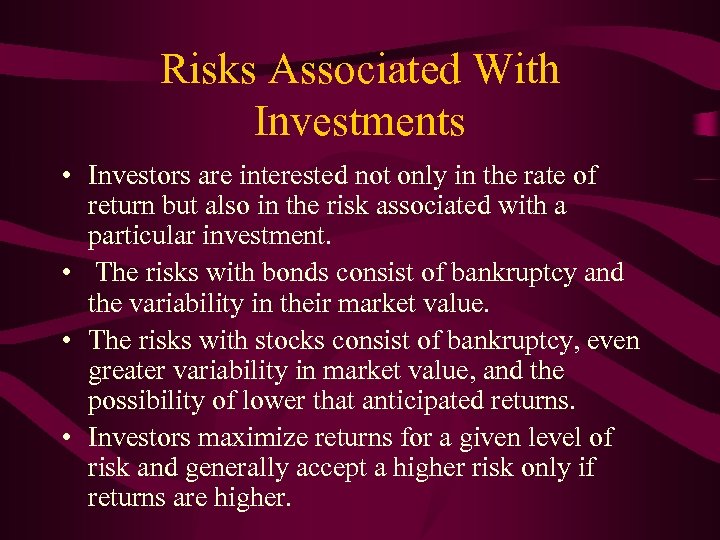 Risks Associated With Investments

• Investors are interested not only in the rate of return but also in the risk associated with a particular investment.

• The risks with bonds consist of bankruptcy and the variability in their market value.

• The risks with stocks consist of bankruptcy, even greater variability in market value, and the possibility of lower that anticipated returns.

• Investors maximize returns for a given level of risk and generally accept a higher risk only if returns are higher.